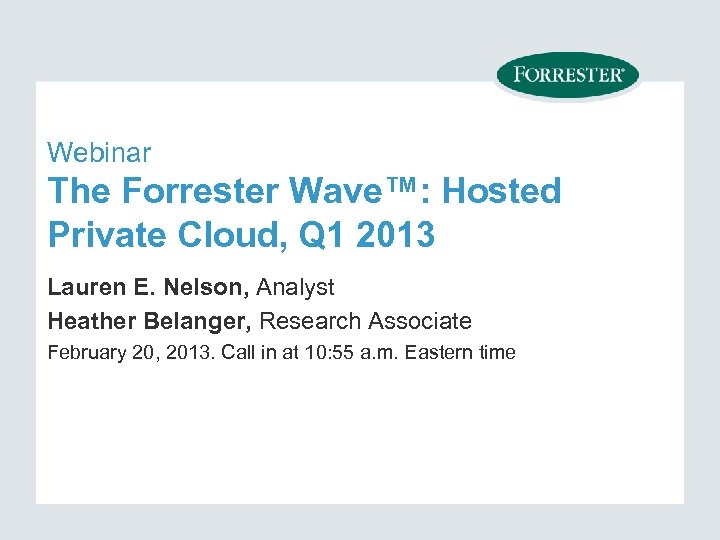 FORRESTER®

Webinar

The Forrester Wave™: Hosted Private Cloud, Q1 2013

Lauren E. Nelson, Analyst

Heather Belanger, Research Associate

February 20, 2013. Call in at 10:55 a.m. Eastern time